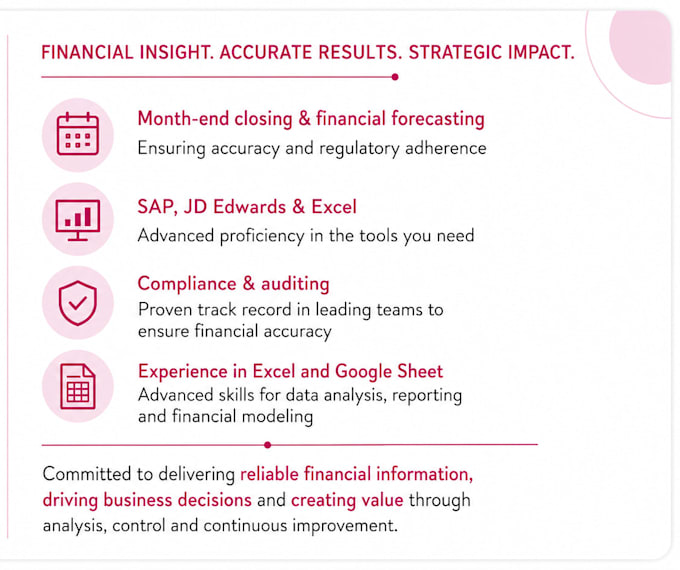 FINANCIAL INSIGHT. ACCURATE RESULTS. STRATEGIC IMPACT.

Month-end closing & financial forecasting
Ensuring accuracy and regulatory adherence

SAP, JD Edwards & Excel
Advanced proficiency in the tools you need

Compliance & auditing
Proven track record in leading teams to ensure financial accuracy

Experience in Excel and Google Sheet
Advanced skills for data analysis, reporting and financial modeling

Committed to delivering reliable financial information, driving business decisions and creating value through analysis, control and continuous improvement.